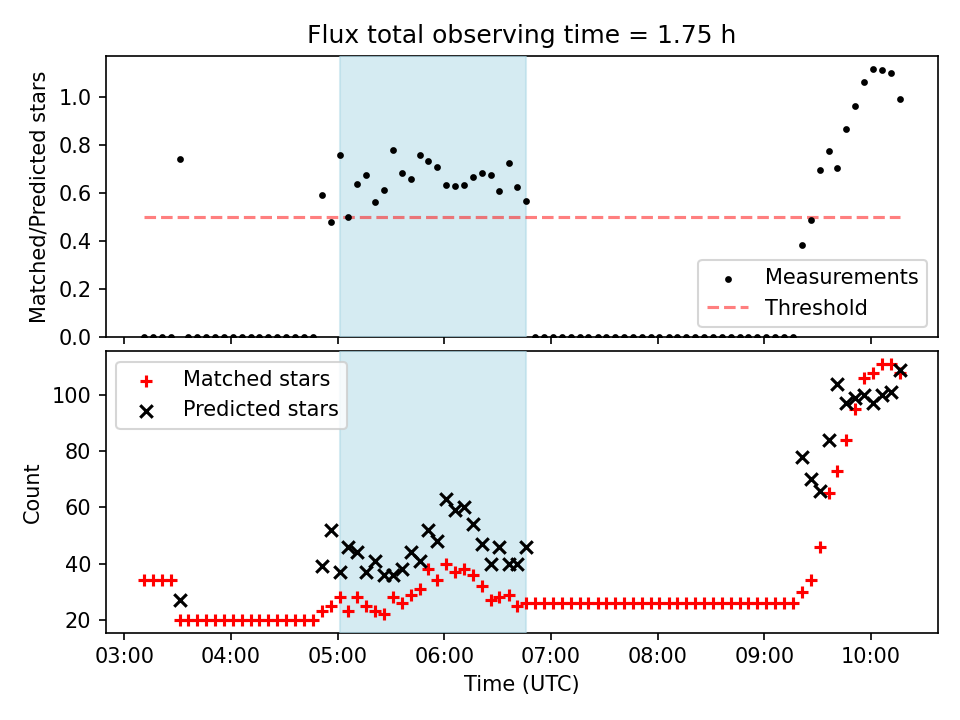 Flux total observing time = 1.75 h

Matched/Predicted stars

1.0
0.8
0.6
0.4
0.2
0.0

Measurements
Threshold

Matched stars
Predicted stars

Count

100
80
60
40
20

03:00 04:00 05:00 06:00 07:00 08:00 09:00 10:00

Time (UTC)